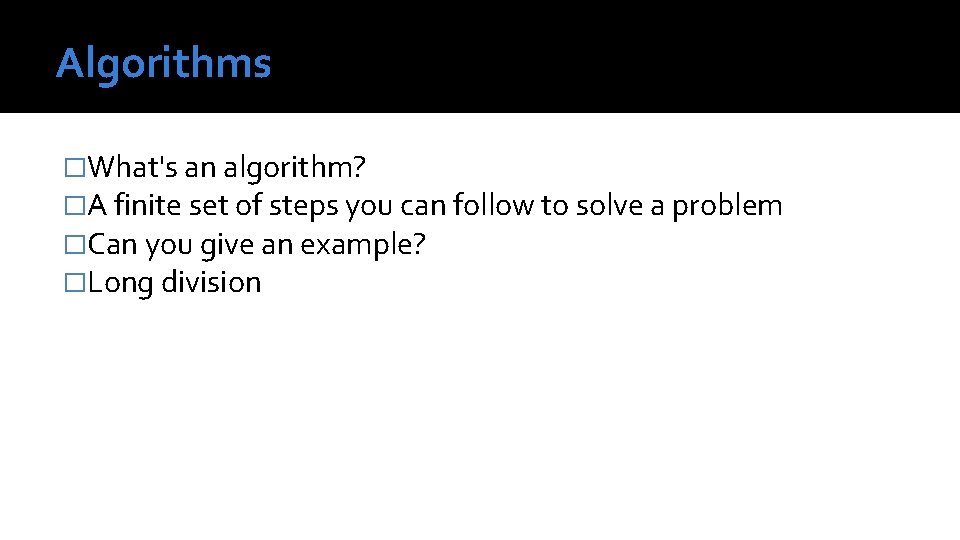 Algorithms

□What's an algorithm?
□A finite set of steps you can follow to solve a problem
□Can you give an example?
□Long division